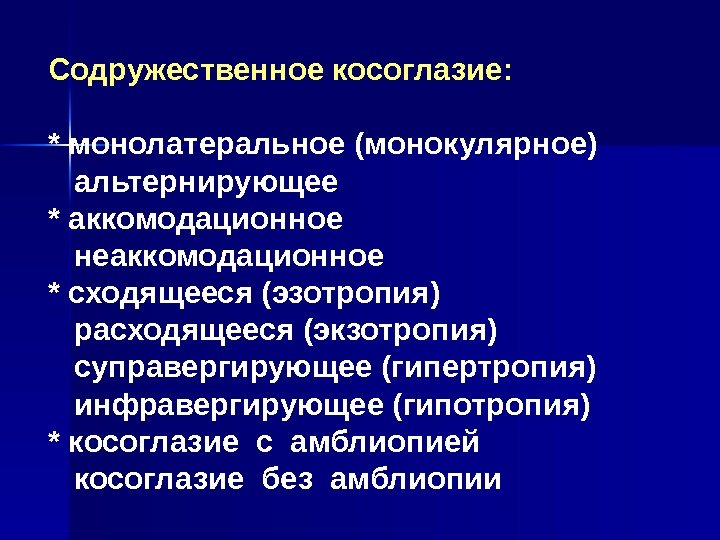 Содружественное косоглазие:

* монолатеральное (монокулярное)
альтернирующее
* аккомодационное
неаккомодационное
* сходящееся (эзотропия)
расходящееся (экзотропия)
суправергирующее (гипертропия)
инфравергирующее (гипотропия)
* косоглазие с амблиопией
косоглазие без амблиопии